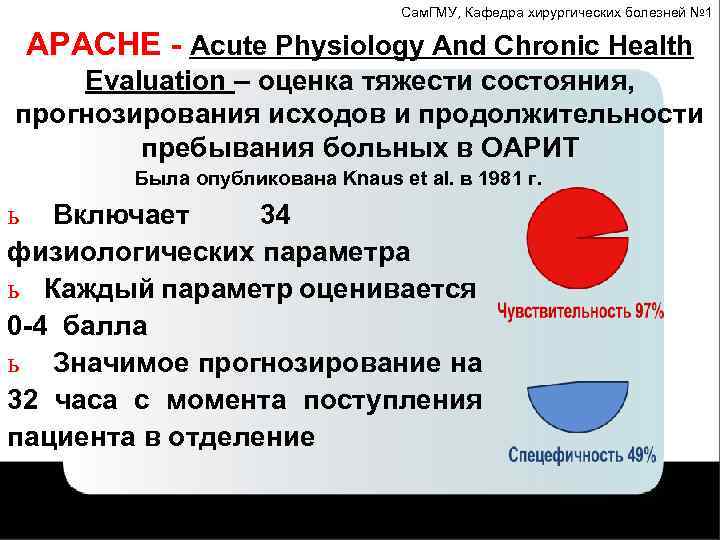 СамГМУ, Кафедра хирургических болезней №1

APACHE - Acute Physiology And Chronic Health Evaluation – оценка тяжести состояния, прогнозирования исходов и продолжительности пребывания больных в ОАРИТ

Была опубликована Knaus et al. в 1981 г.

ь Включает 34 физиологических параметра

ь Каждый параметр оценивается 0-4 балла

ь Значимое прогнозирование на 32 часа с момента поступления пациента в отделение

Чувствительность 97%

Спецефичность 49%